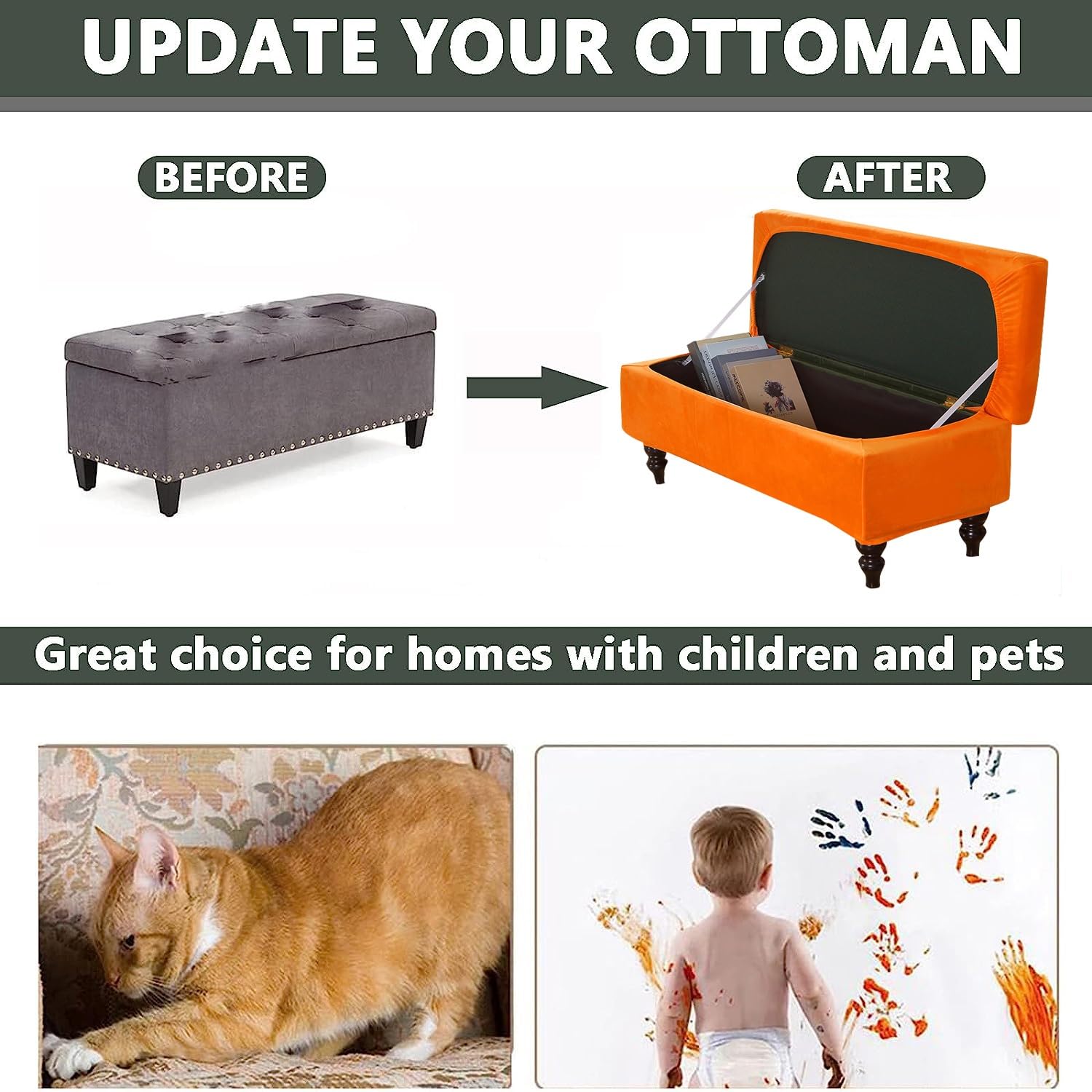 UPDATE YOUR OTTOMAN

BEFORE

AFTER

Great choice for homes with children and pets